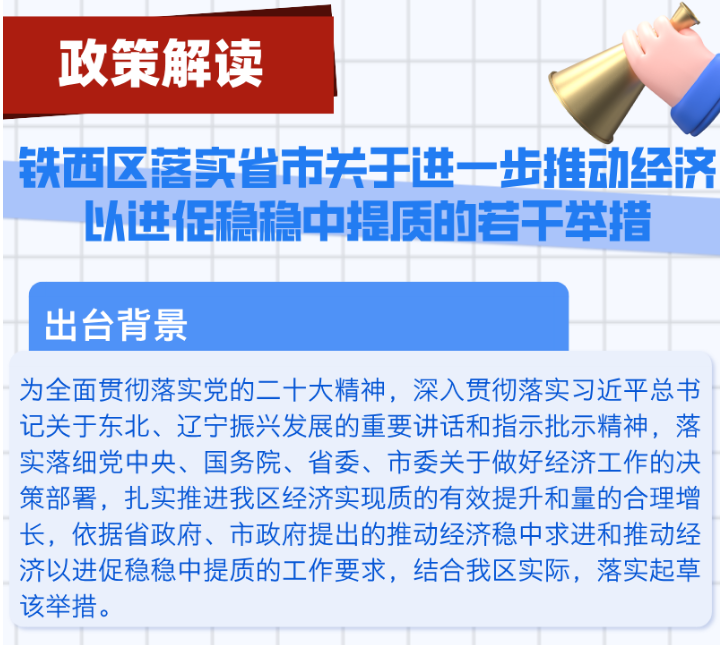 政策解读

铁西区落实省市关于进一步推动经济以进促稳稳中提质的若干举措

出台背景

为全面贯彻落实党的二十大精神，深入贯彻落实习近平总书记关于东北、辽宁振兴发展的重要讲话和指示批示精神，落实落细党中央、国务院、省委、市委关于做好经济工作的决策部署，扎实推进我区经济实现质的有效提升和量的合理增长，依据省政府、市政府提出的推动经济稳中求进和推动经济以进促稳稳中提质的工作要求，结合我区实际，落实起草该举措。